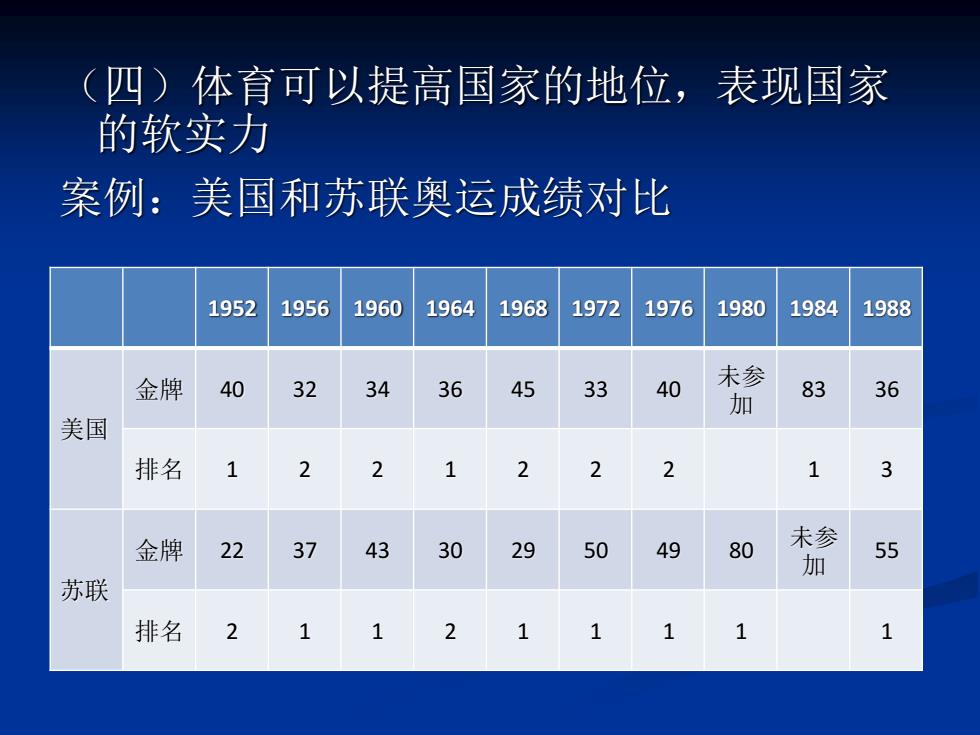 （四）体育可以提高国家的地位，表现国家的软实力

案例：美国和苏联奥运成绩对比

| | | 1952 | 1956 | 1960 | 1964 | 1968 | 1972 | 1976 | 1980 | 1984 | 1988 |
|---|---|---|---|---|---|---|---|---|---|---|---|
| 美国 | 金牌 | 40 | 32 | 34 | 36 | 45 | 33 | 40 | 未参加 | 83 | 36 |
| | 排名 | 1 | 2 | 2 | 1 | 2 | 2 | 2 | | 1 | 3 |
| 苏联 | 金牌 | 22 | 37 | 43 | 30 | 29 | 50 | 49 | 80 | 未参加 | 55 |
| | 排名 | 2 | 1 | 1 | 2 | 1 | 1 | 1 | 1 | | 1 |